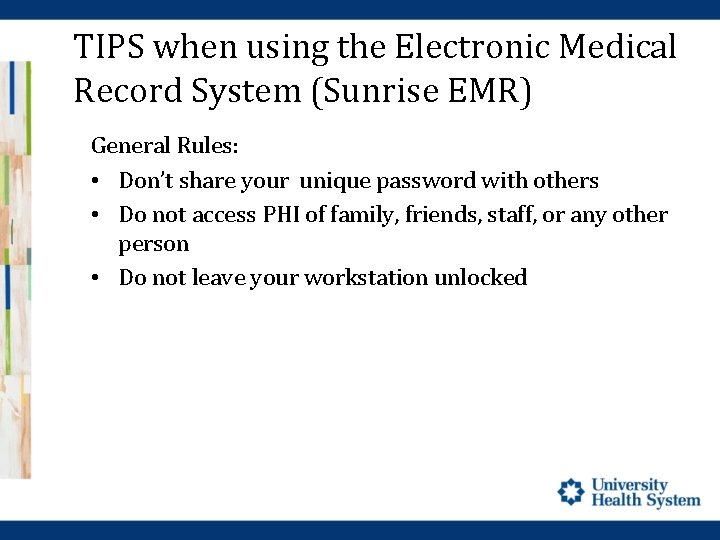 TIPS when using the Electronic Medical Record System (Sunrise EMR)

General Rules:

• Don't share your unique password with others
• Do not access PHI of family, friends, staff, or any other person
• Do not leave your workstation unlocked

University Health System